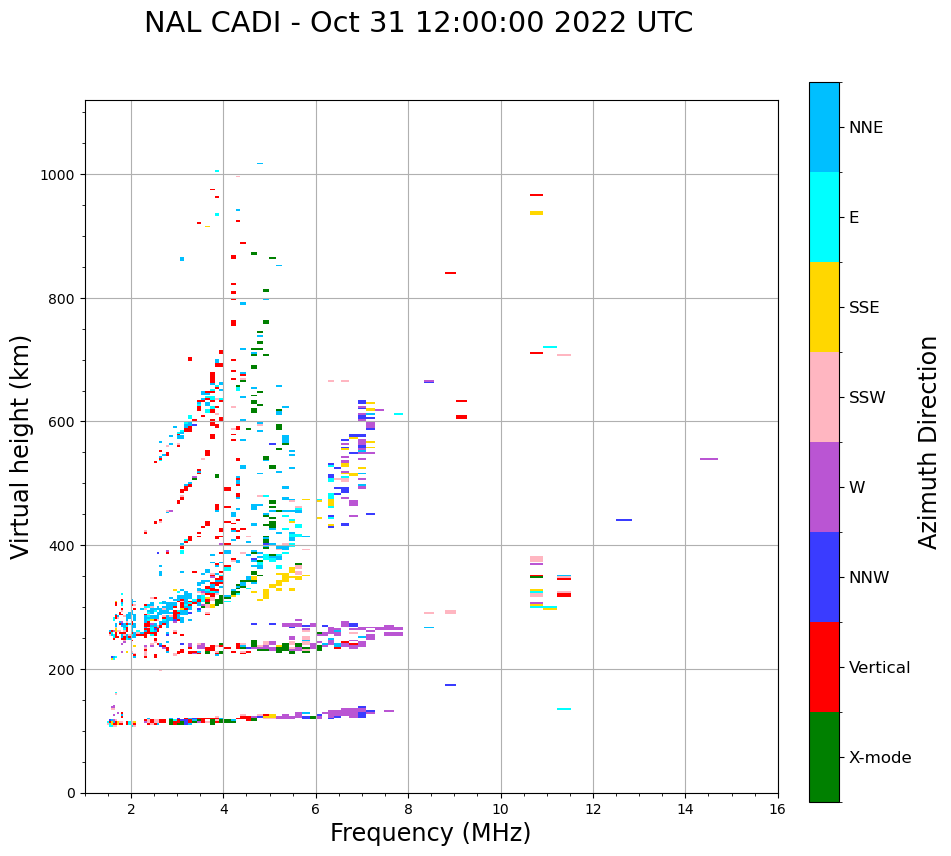 NAL CADI - Oct 31 12:00:00 2022 UTC

Virtual height (km)

1000
800
600
400
200
0

2 4 6 8 10 12 14 16

Frequency (MHz)

NNE
E
SSE
SSW
W
NNW
Vertical
X-mode

Azimuth Direction